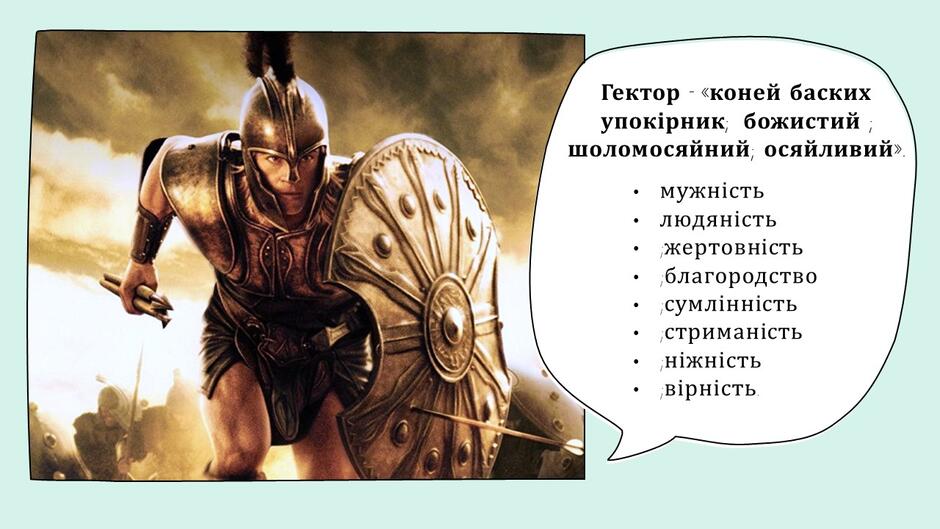 Гектор - «коней баских упокірник; божистий ; шоломосяйний; осяйливий».

• мужність
• людяність
• ;жертовність
• ;благородство
• ;сумлінність
• ;стриманість
• ;ніжність
• ;вірність.